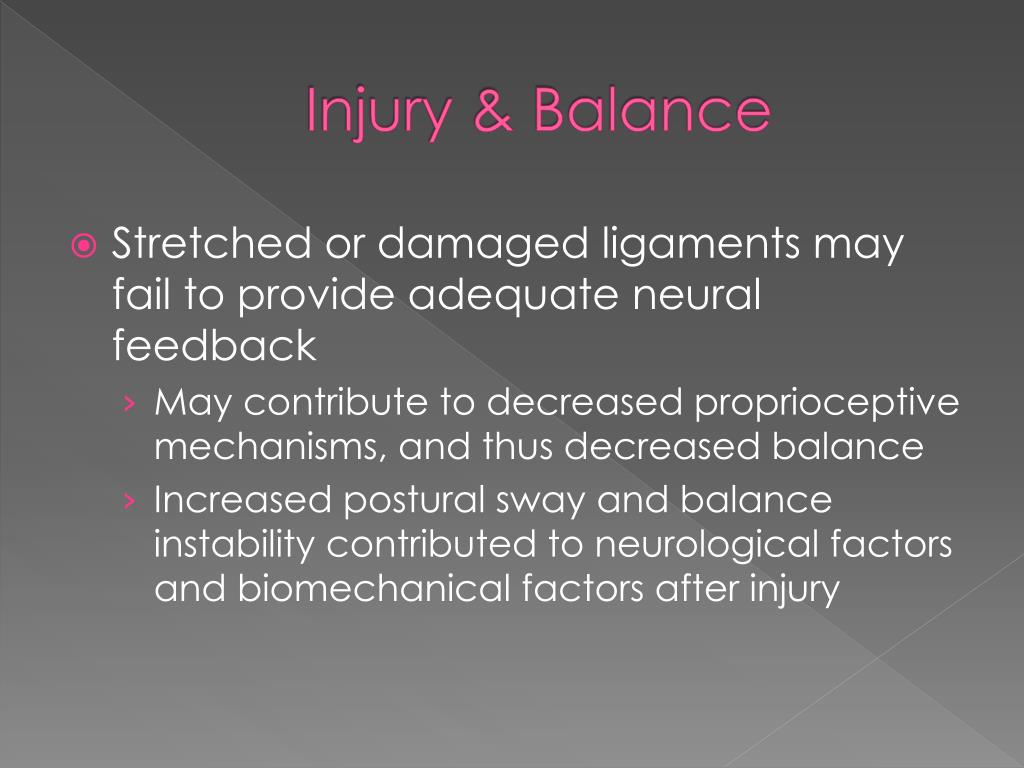 Injury & Balance

Stretched or damaged ligaments may fail to provide adequate neural feedback

› May contribute to decreased proprioceptive mechanisms, and thus decreased balance

› Increased postural sway and balance instability contributed to neurological factors and biomechanical factors after injury